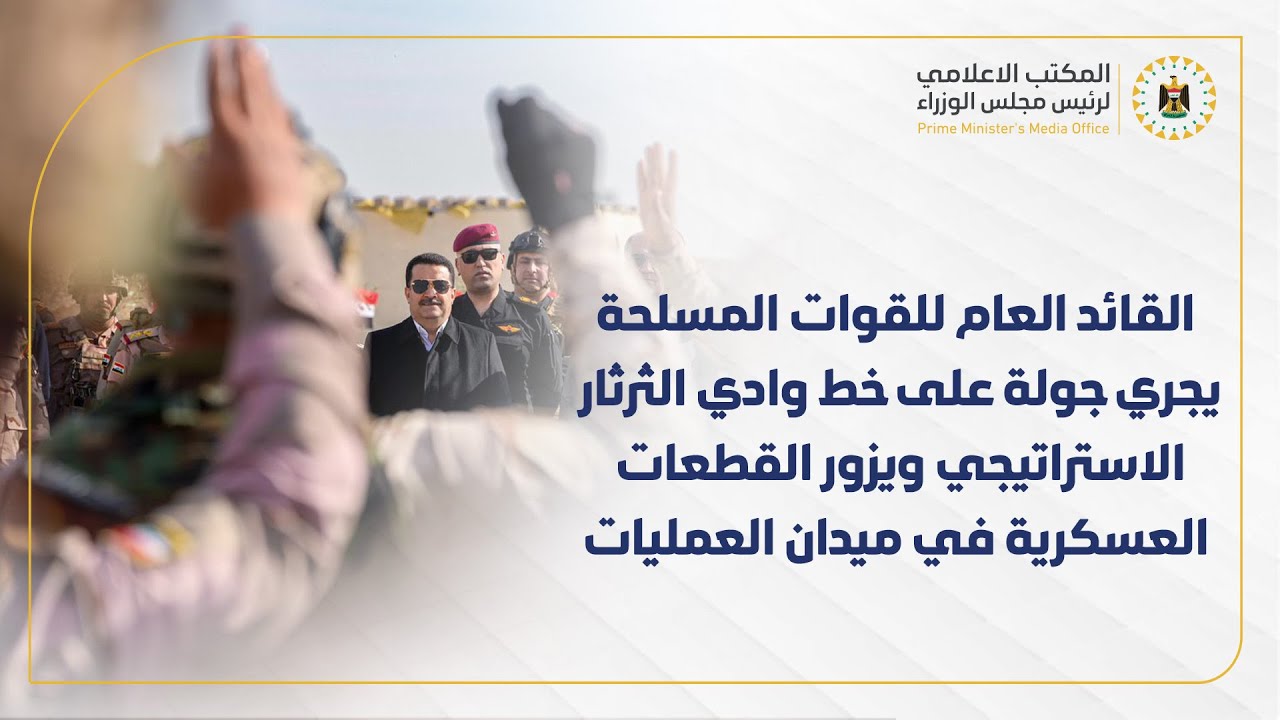 المكتب الاعلامي
لرئيس مجلس الوزراء
Prime Minister's Media Office

القائد العام للقوات المسلحة
يجري جولة على خط وادي الثرثار
الاستراتيجي ويزور القطعات
العسكرية في ميدان العمليات